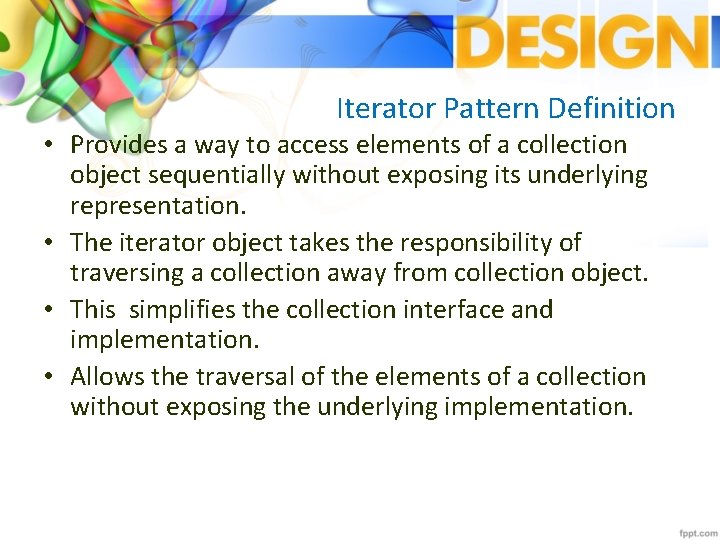 DESIGN

Iterator Pattern Definition

• Provides a way to access elements of a collection object sequentially without exposing its underlying representation.

• The iterator object takes the responsibility of traversing a collection away from collection object.

• This  simplifies the collection interface and implementation.

• Allows the traversal of the elements of a collection without exposing the underlying implementation.

fppt.com